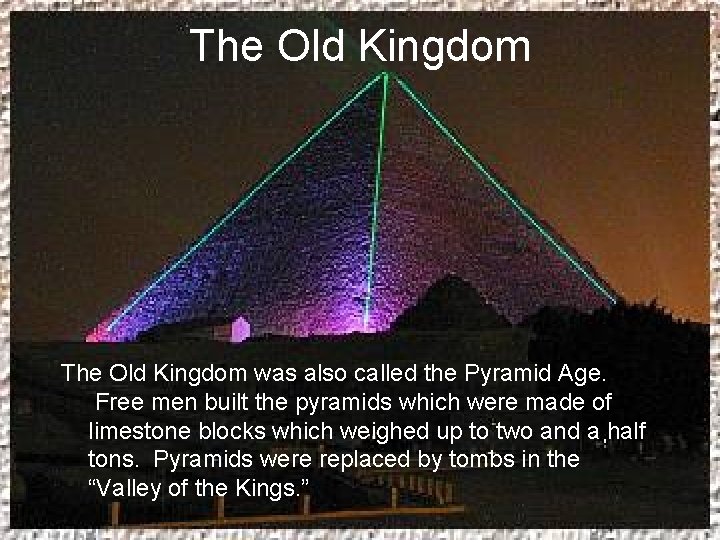 The Old Kingdom

The Old Kingdom was also called the Pyramid Age. Free men built the pyramids which were made of limestone blocks which weighed up to two and a half tons. Pyramids were replaced by tombs in the “Valley of the Kings.”